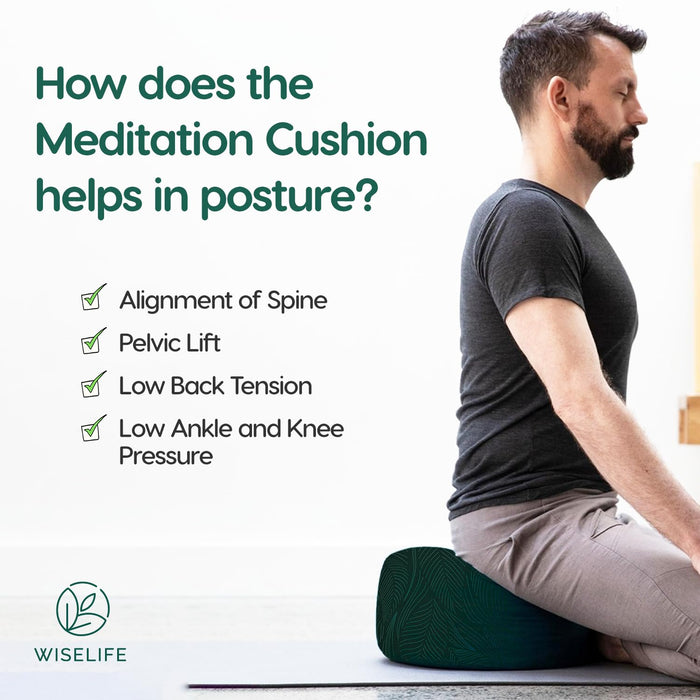 How does the Meditation Cushion helps in posture?

Alignment of Spine

Pelvic Lift

Low Back Tension

Low Ankle and Knee Pressure

WISELIFE